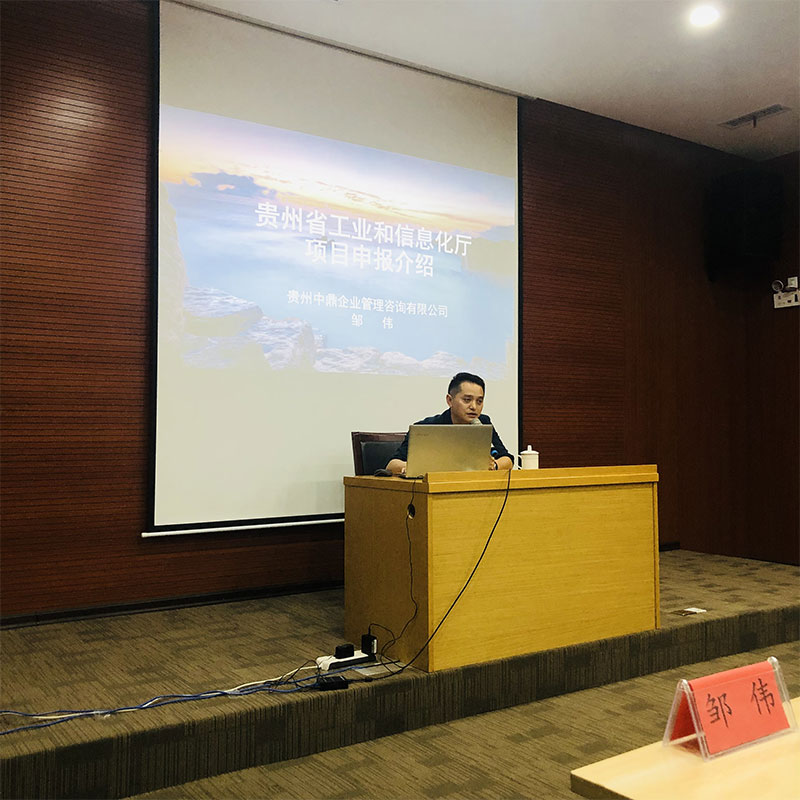 贵州省工业和信息化厅
项目申报介绍

贵州中鼎企业管理咨询有限公司
邹 伟

邹 伟